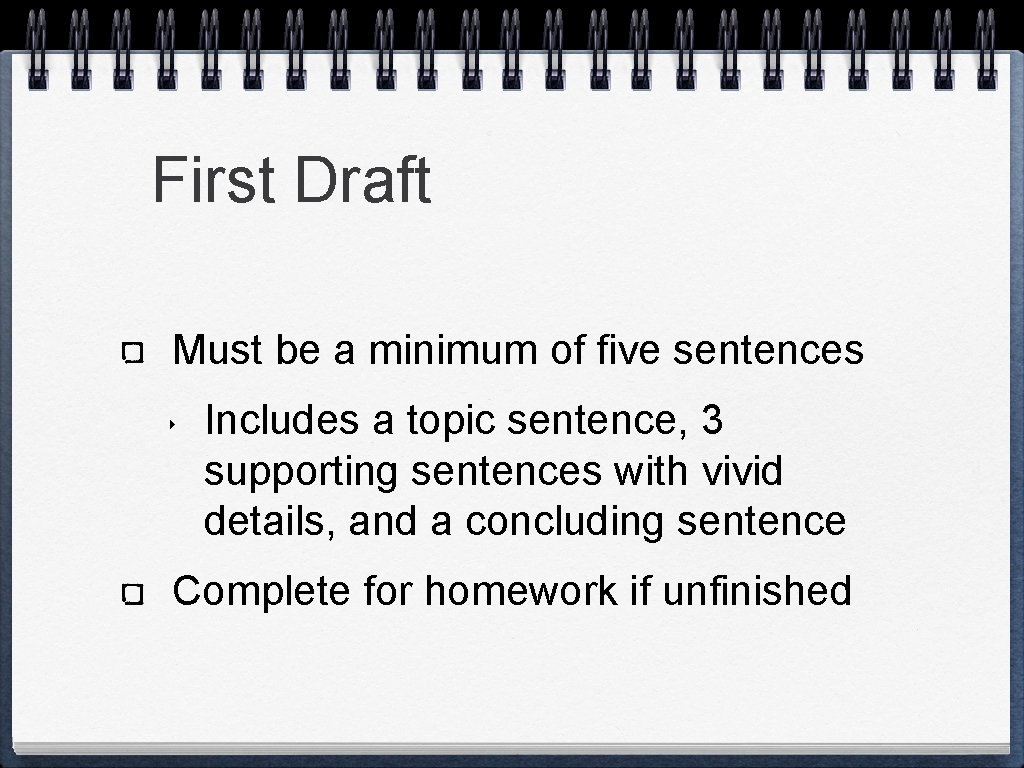 First Draft

Must be a minimum of five sentences

Includes a topic sentence, 3 supporting sentences with vivid details, and a concluding sentence

Complete for homework if unfinished